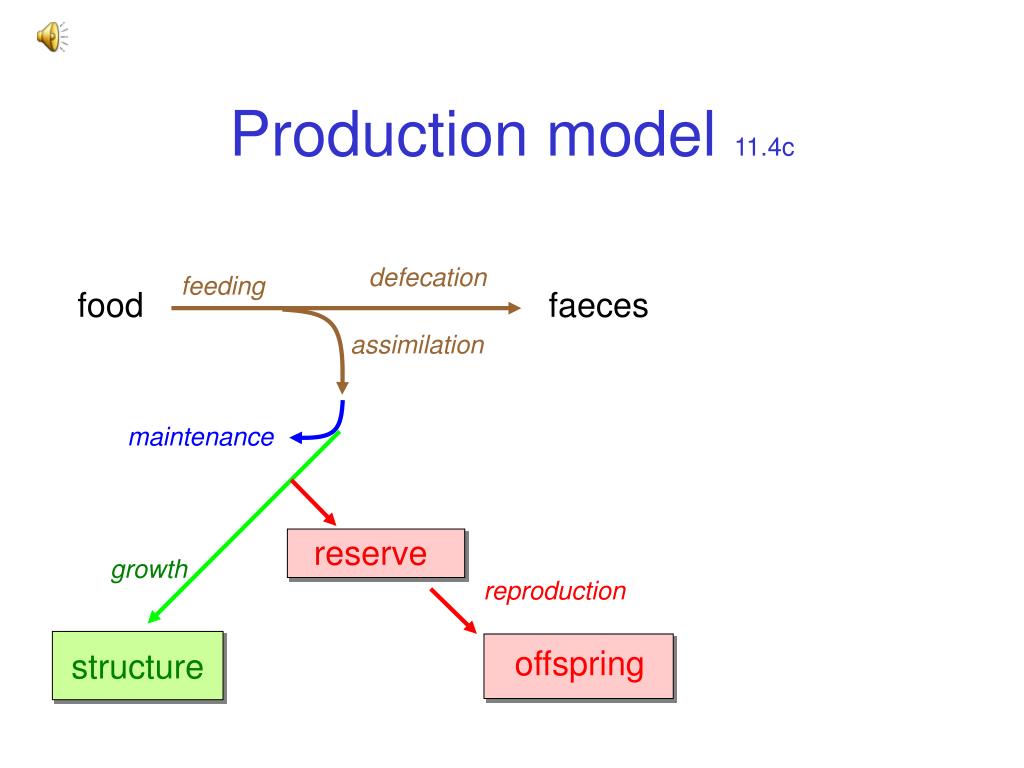 Production model 11.4c

food
feeding
defecation
faeces
assimilation
maintenance
growth
reserve
reproduction
structure
offspring